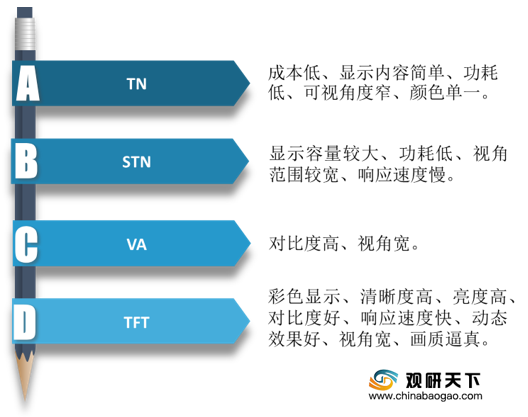 A
TN
成本低、显示内容简单、功耗低、可视角度窄、颜色单一。

B
STN
显示容量较大、功耗低、视角范围较宽、响应速度慢。

C
VA
对比度高、视角宽。

D
TFT
彩色显示、清晰度高、亮度高、对比度好、响应速度快、动态效果好、视角宽、画质逼真。

观研天下
www.chinabaogao.com